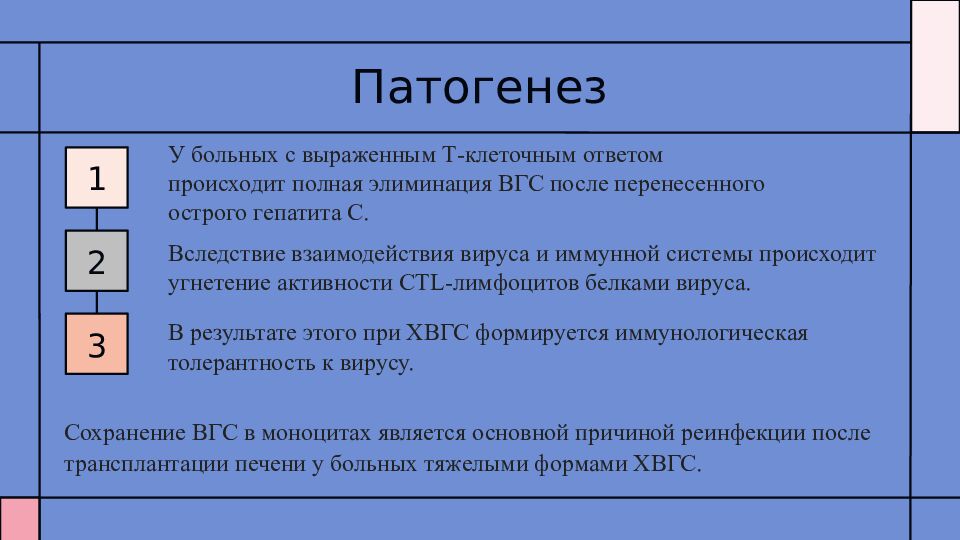 Патогенез

1

У больных с выраженным Т-клеточным ответом происходит полная элиминация ВГС после перенесенного острого гепатита С.

2

Вследствие взаимодействия вируса и иммунной системы происходит угнетение активности CTL-лимфоцитов белками вируса.

3

В результате этого при ХВГС формируется иммунологическая толерантность к вирусу.

Сохранение ВГС в моноцитах является основной причиной реинфекции после трансплантации печени у больных тяжелыми формами ХВГС.